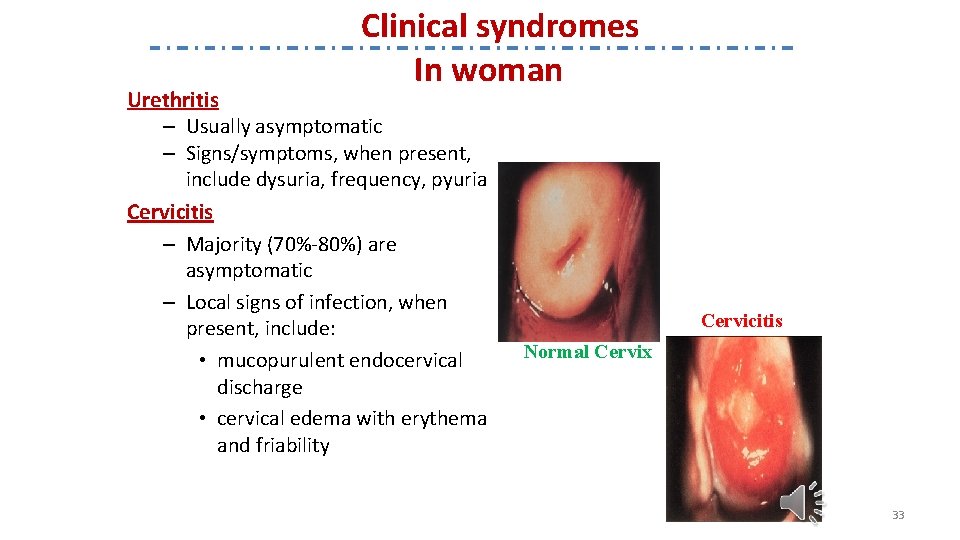 Clinical syndromes
In woman

Urethritis
– Usually asymptomatic
– Signs/symptoms, when present, include dysuria, frequency, pyuria

Cervicitis
– Majority (70%-80%) are asymptomatic
– Local signs of infection, when present, include:
• mucopurulent endocervical discharge
• cervical edema with erythema and friability

Normal Cervix

Cervicitis

33